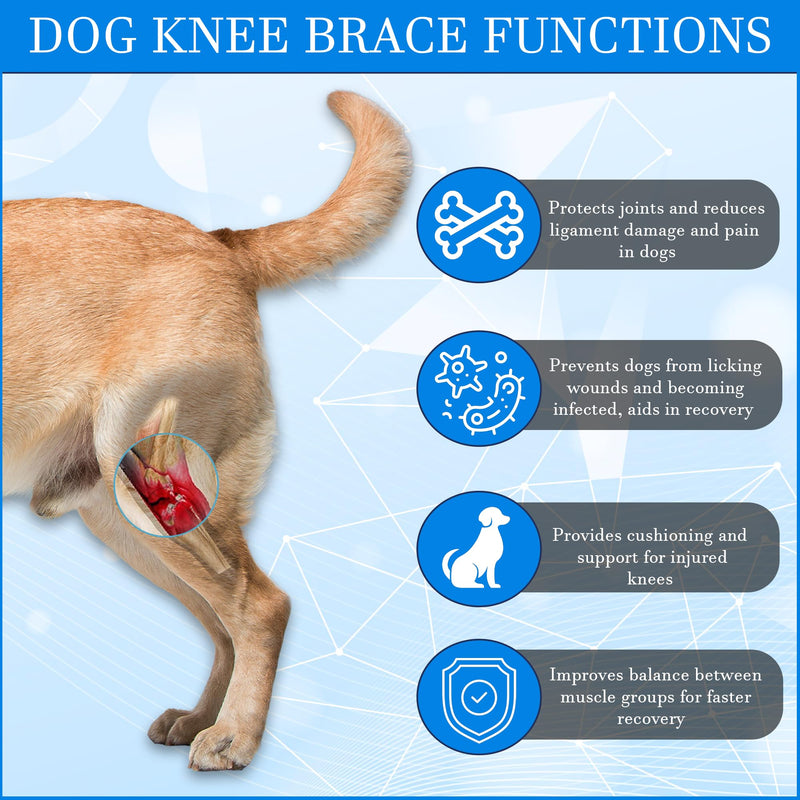 DOG KNEE BRACE FUNCTIONS

Protects joints and reduces ligament damage and pain in dogs

Prevents dogs from licking wounds and becoming infected, aids in recovery

Provides cushioning and support for injured knees

Improves balance between muscle groups for faster recovery